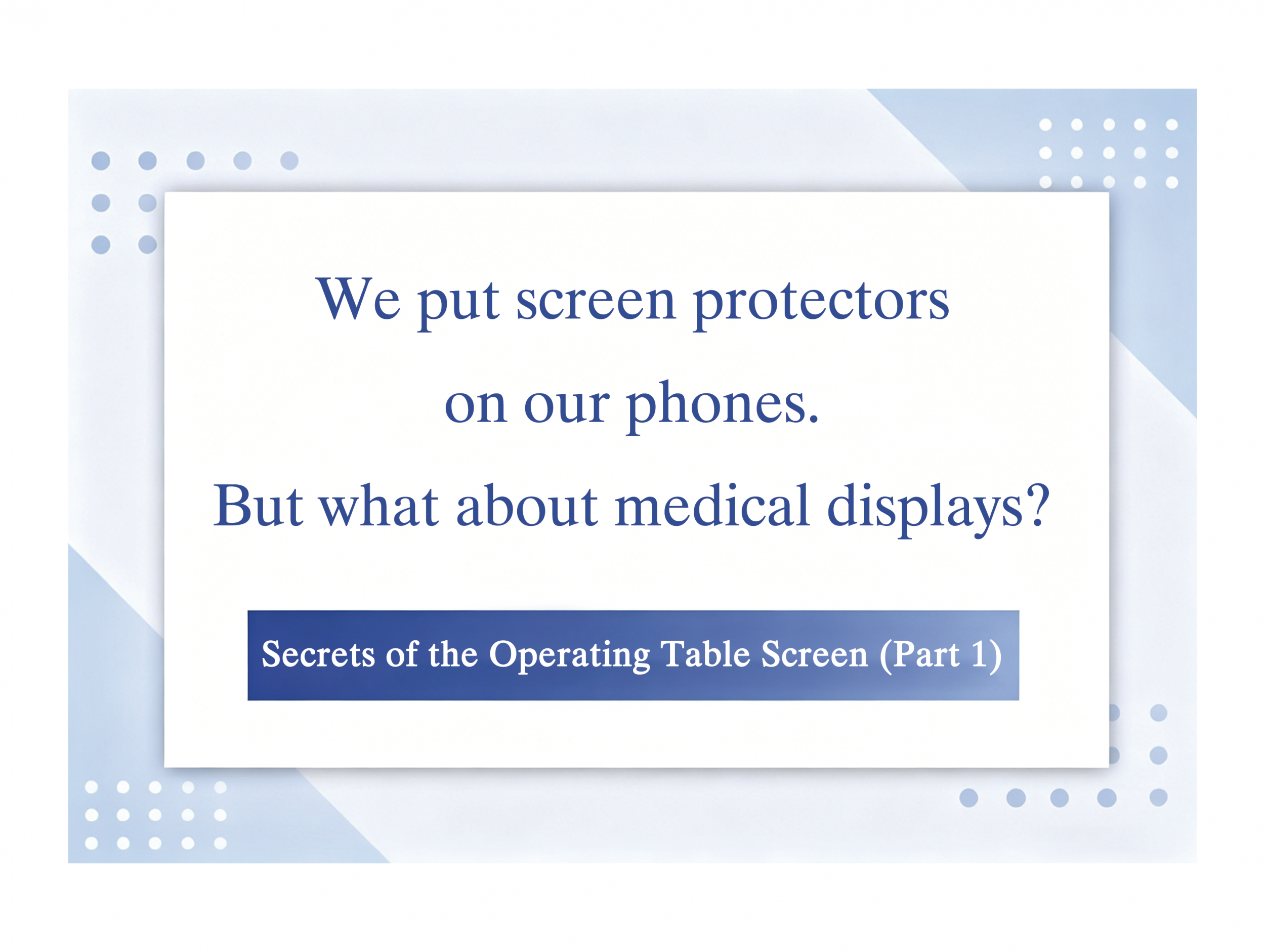 We put screen protectors on our phones.
But what about medical displays?

Secrets of the Operating Table Screen (Part 1)